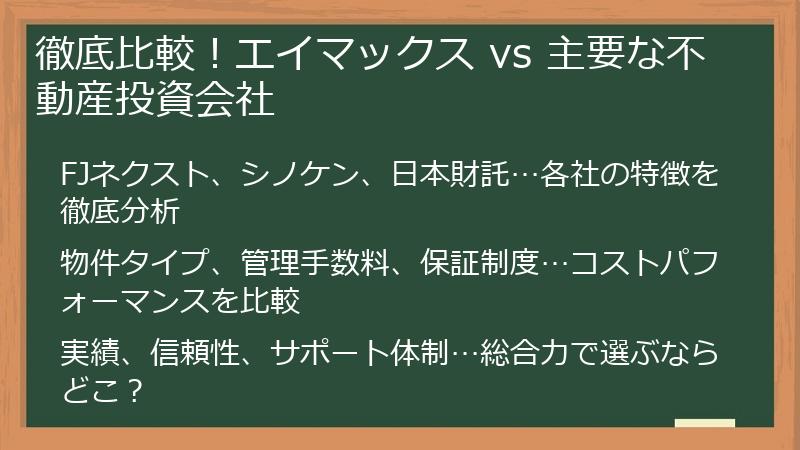 徹底比較！エイマックス vs 主要な不動産投資会社

FJネクスト、シノケン、日本財託…各社の特徴を徹底分析

物件タイプ、管理手数料、保証制度…コストパフォーマンスを比較

実績、信頼性、サポート体制…総合力で選ぶならどこ？